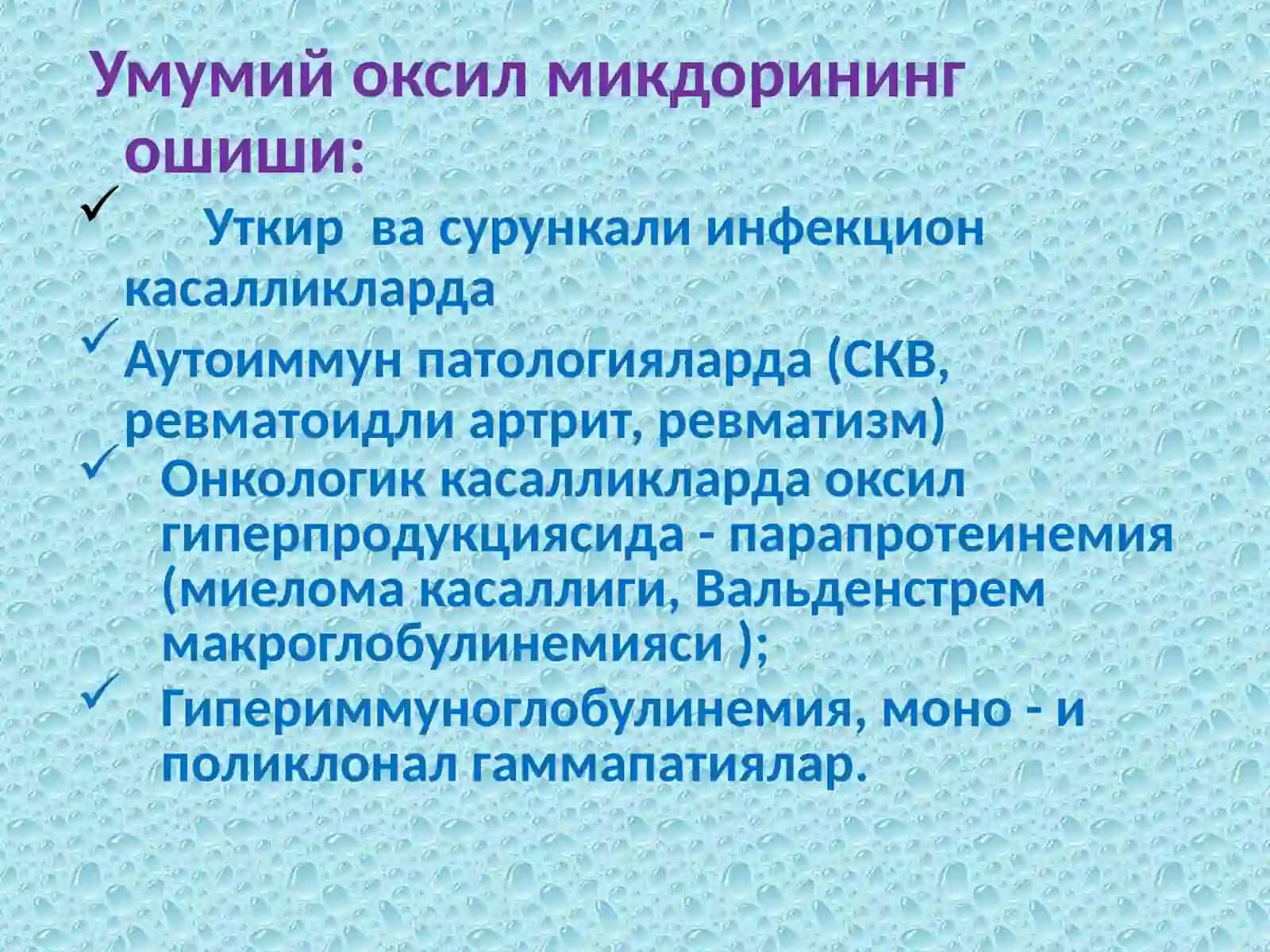 Умумий оксил микдорининг ошиши:

✓ Уткир ва сурункали инфекцион касалликларда

✓ Аутоиммун патологияларда (СКВ, ревматоидли артрит, ревматизм)

✓ Онкологик касалликларда оксил гиперпродукциясида - парапротеинемия (миелома касаллиги, Вальденстрем макроглобулинемияси );

✓ Гипериммуноглобулинемия, моно - и поликлонал гаммапатиялар.